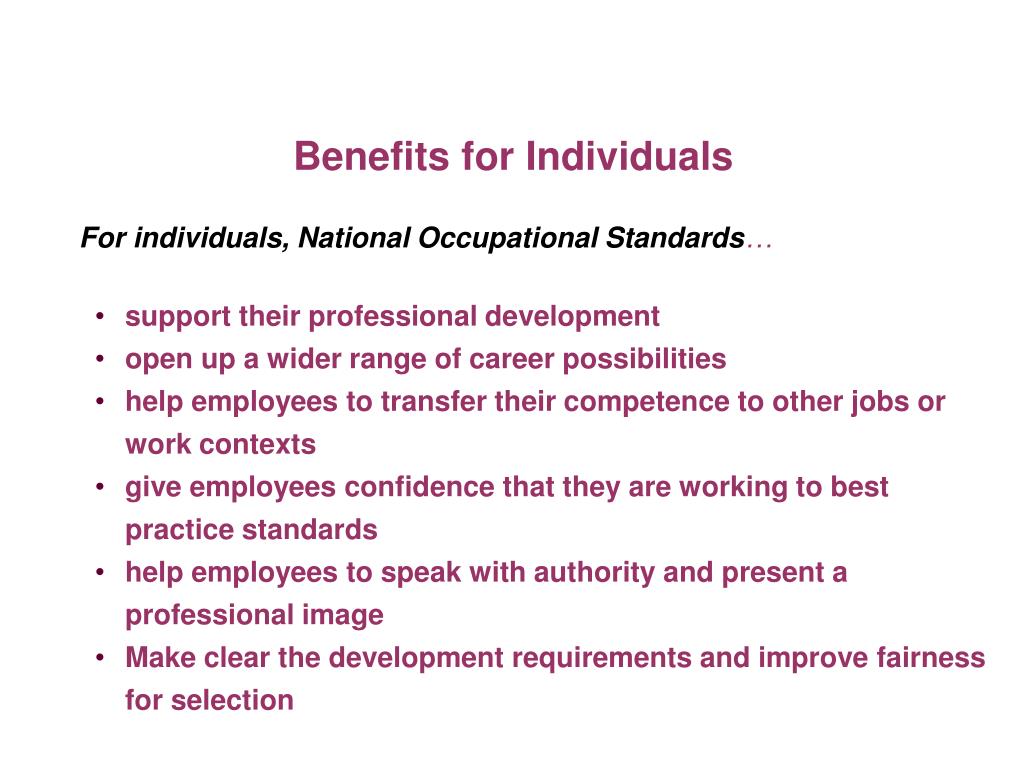 Benefits for Individuals

For individuals, National Occupational Standards…

• support their professional development
• open up a wider range of career possibilities
• help employees to transfer their competence to other jobs or work contexts
• give employees confidence that they are working to best practice standards
• help employees to speak with authority and present a professional image
• Make clear the development requirements and improve fairness for selection